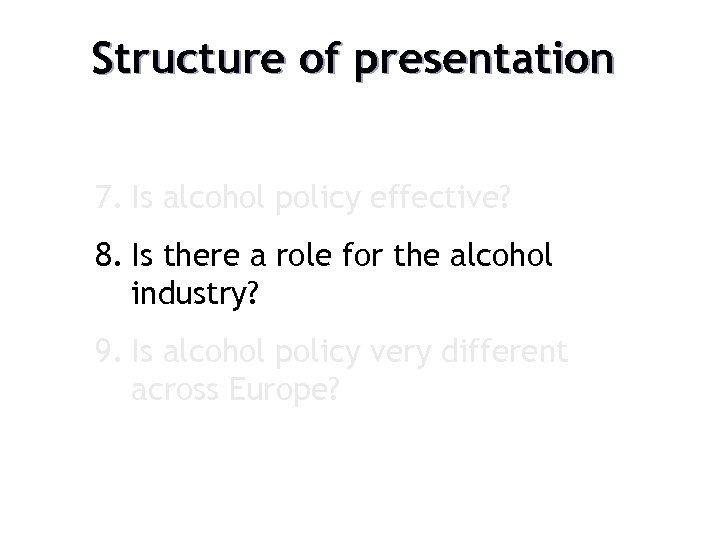 Structure of presentation

7. Is alcohol policy effective?

8. Is there a role for the alcohol industry?

9. Is alcohol policy very different across Europe?